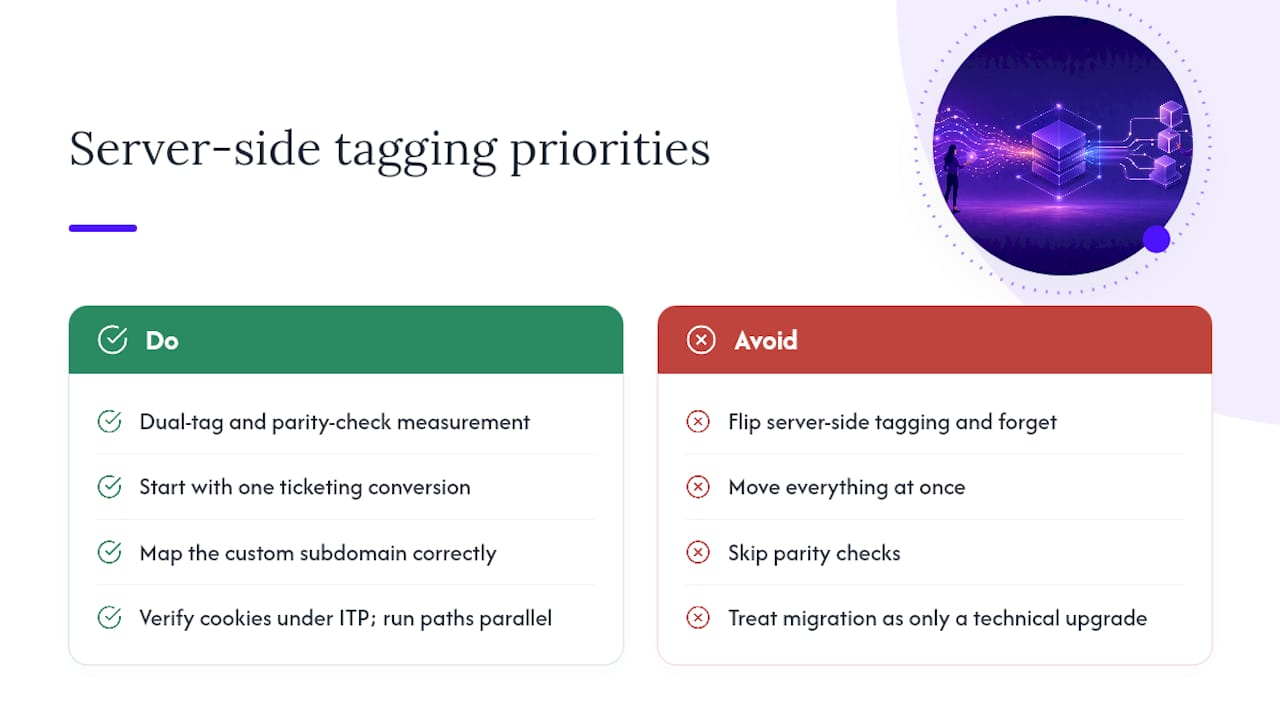 Server-side tagging priorities

Do

Dual-tag and parity-check measurement

Start with one ticketing conversion

Map the custom subdomain correctly

Verify cookies under ITP; run paths parallel

Avoid

Flip server-side tagging and forget

Move everything at once

Skip parity checks

Treat migration as only a technical upgrade